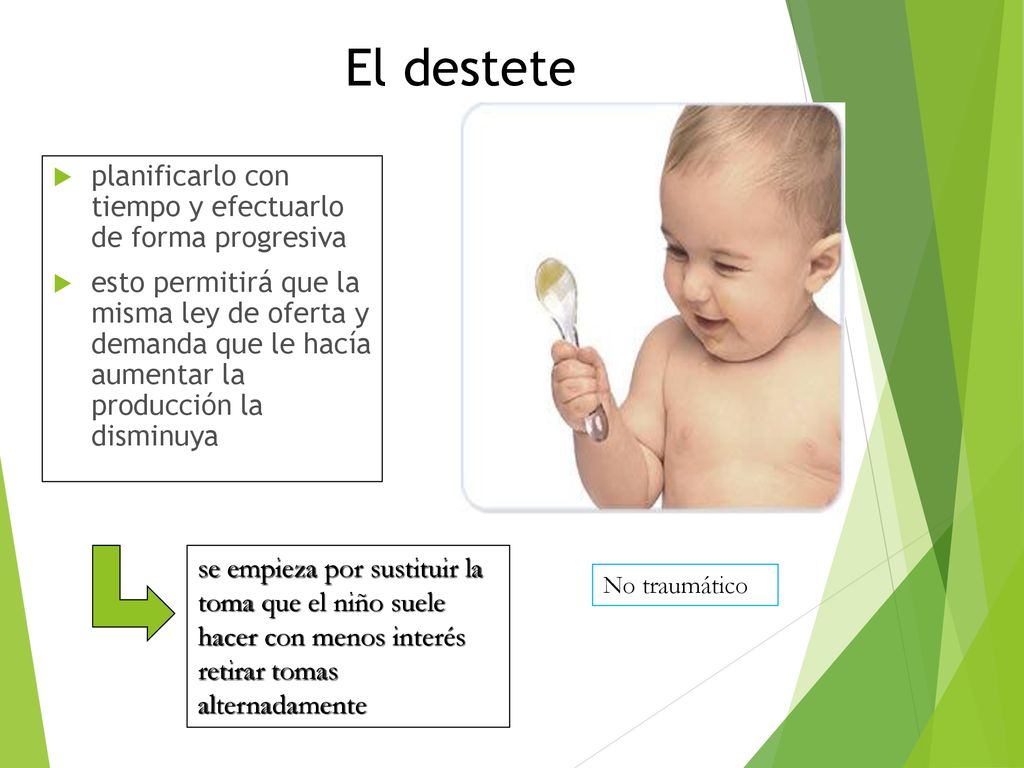 El destete

planificarlo con tiempo y efectuarlo de forma progresiva

esto permitirá que la misma ley de oferta y demanda que le hacía aumentar la producción la disminuya

se empieza por sustituir la toma que el niño suele hacer con menos interés retirar tomas alternadamente

No traumático